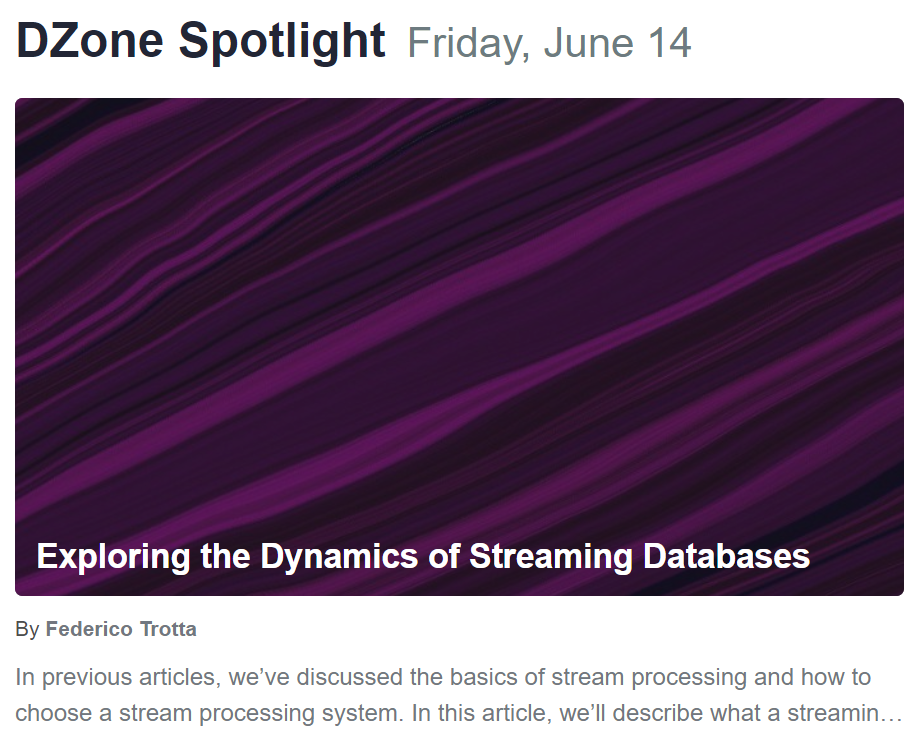 DZone Spotlight Friday, June 14

Exploring the Dynamics of Streaming Databases

By Federico Trotta

In previous articles, we've discussed the basics of stream processing and how to choose a stream processing system. In this article, we'll describe what a streamin…